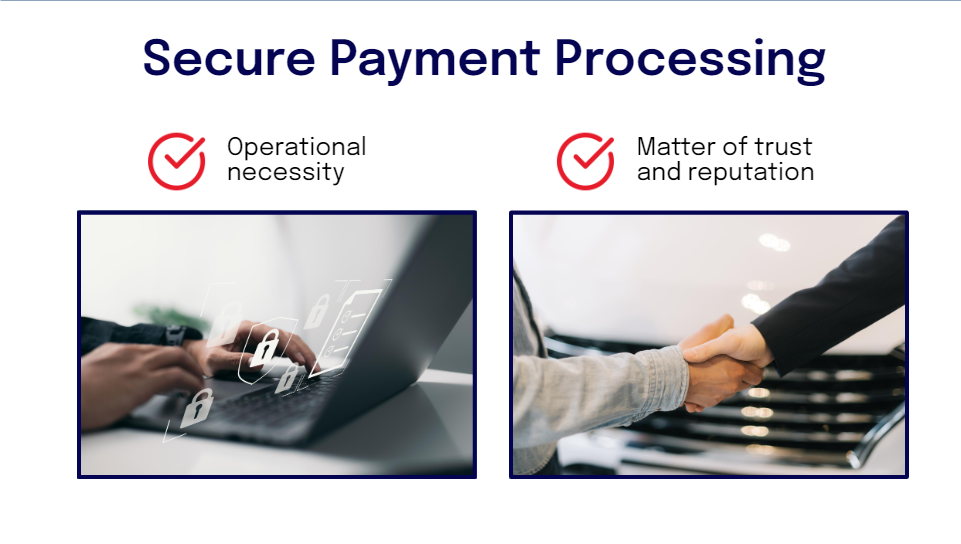 Secure Payment Processing

Operational necessity

Matter of trust and reputation